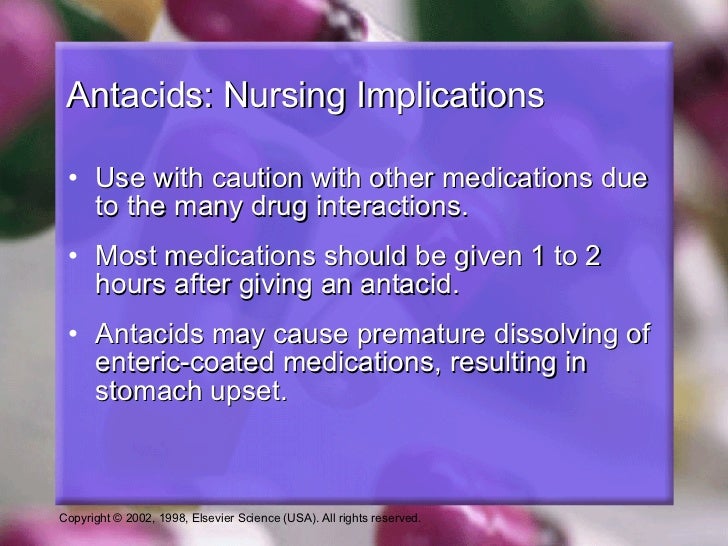 Antacids: Nursing Implications

• Use with caution with other medications due to the many drug interactions.

• Most medications should be given 1 to 2 hours after giving an antacid.

• Antacids may cause premature dissolving of enteric-coated medications, resulting in stomach upset.

Copyright © 2002, 1998, Elsevier Science (USA). All rights reserved.